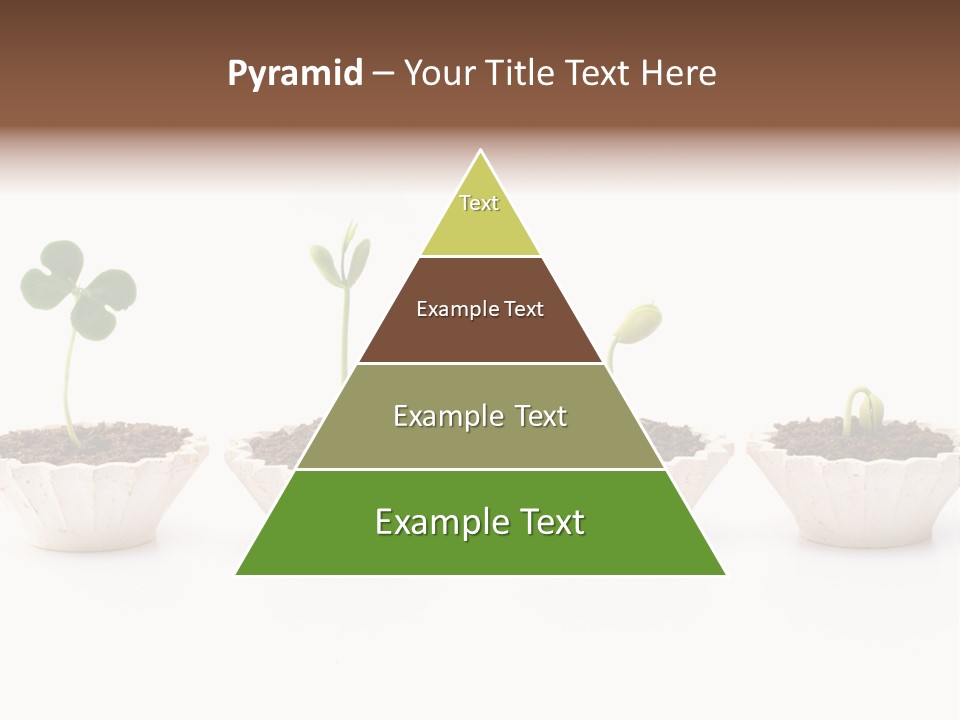 Pyramid – Your Title Text Here

Text

Example Text

Example Text

Example Text